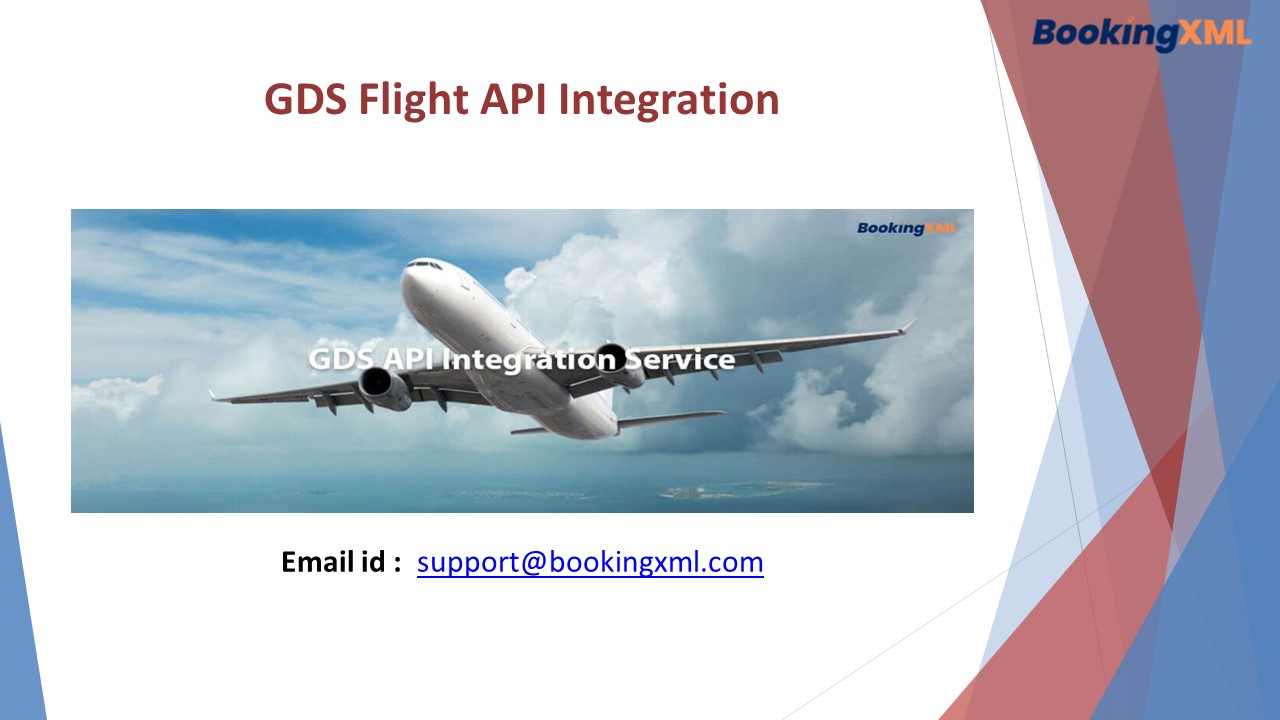 BookingXML

GDS Flight API Integration

BookingXML

GDS API Integration Service

Email id : support@bookingxml.com